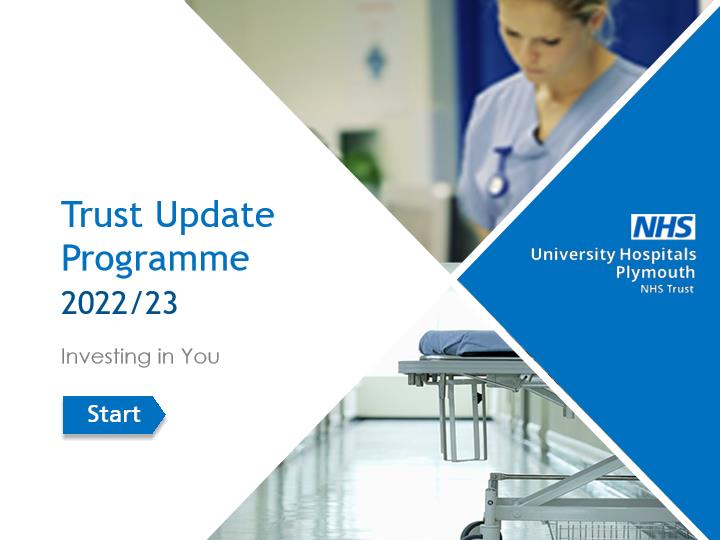 Trust Update Programme
2022/23

Investing in You

Start

NHS
University Hospitals Plymouth
NHS Trust